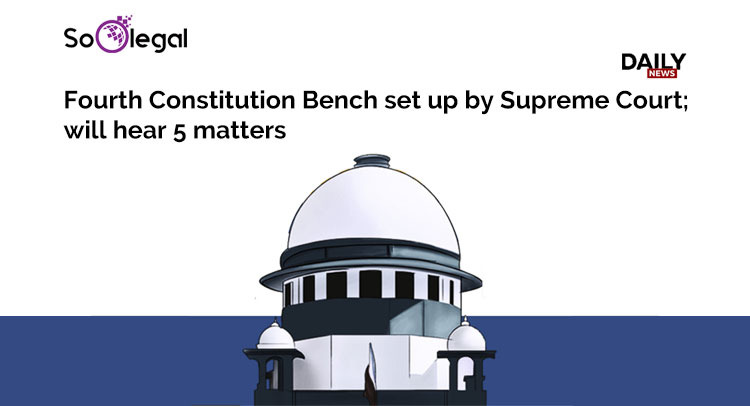 SoOlegal

DAILY NEWS

Fourth Constitution Bench set up by Supreme Court; will hear 5 matters